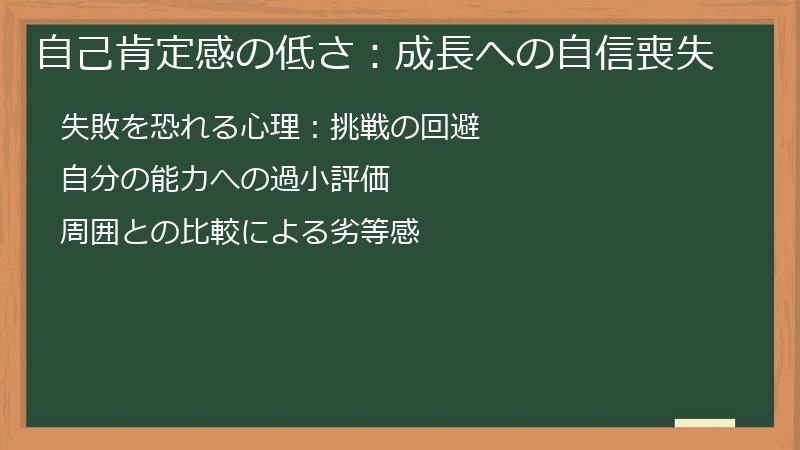 自己肯定感の低さ：成長への自信喪失

失敗を恐れる心理：挑戦の回避

自分の能力への過小評価

周囲との比較による劣等感